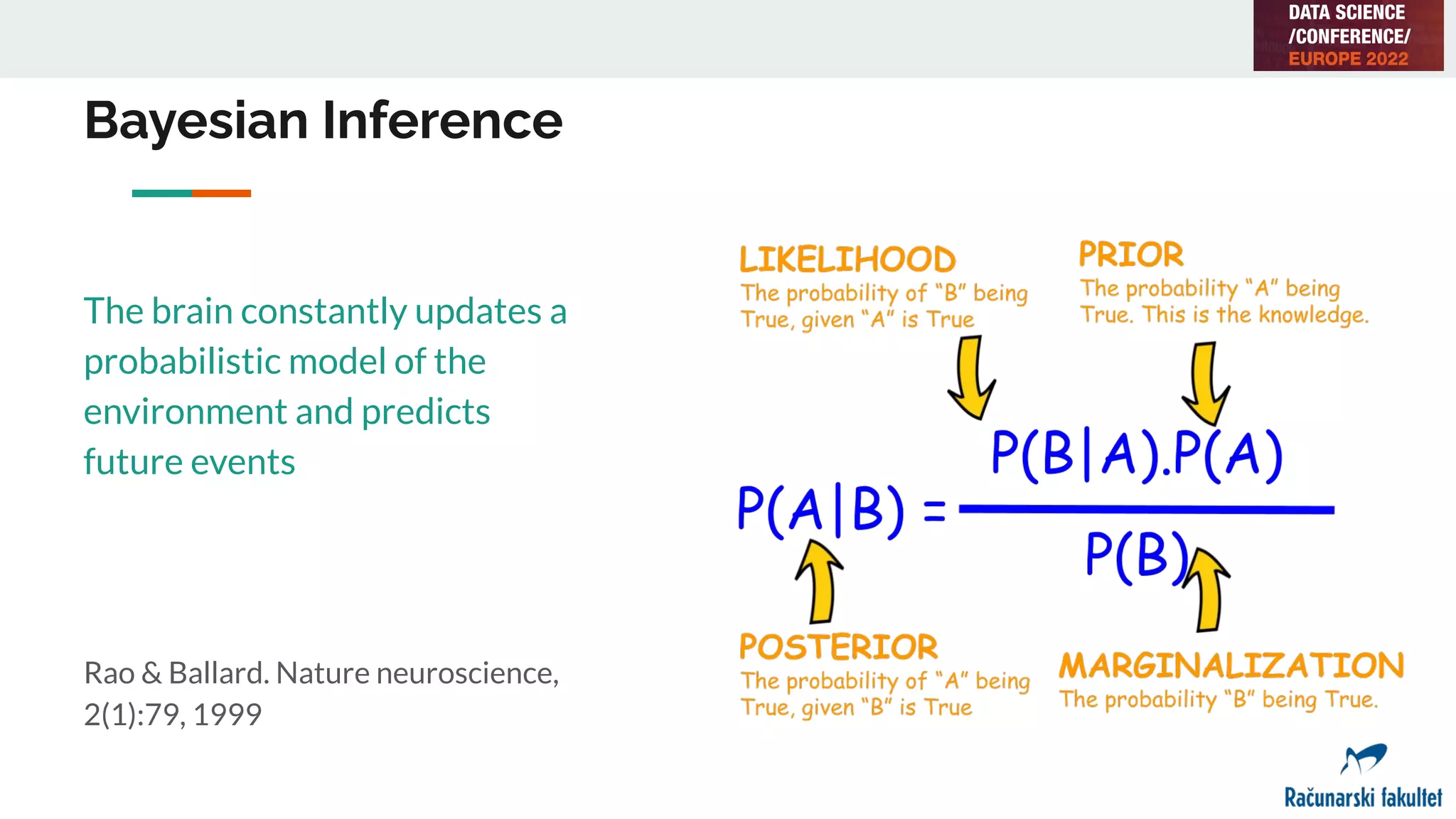 DATA SCIENCE
/CONFERENCE/
EUROPE 2022

Bayesian Inference

The brain constantly updates a probabilistic model of the environment and predicts future events

Rao & Ballard. Nature neuroscience, 2(1):79, 1999

LIKELIHOOD
The probability of "B" being True, given "A" is True

PRIOR
The probability "A" being True. This is the knowledge.

$P(A|B) = \frac{P(B|A).P(A)}{P(B)}$

POSTERIOR
The probability of "A" being True, given "B" is True

MARGINALIZATION
The probability "B" being True.

Računarski fakultet